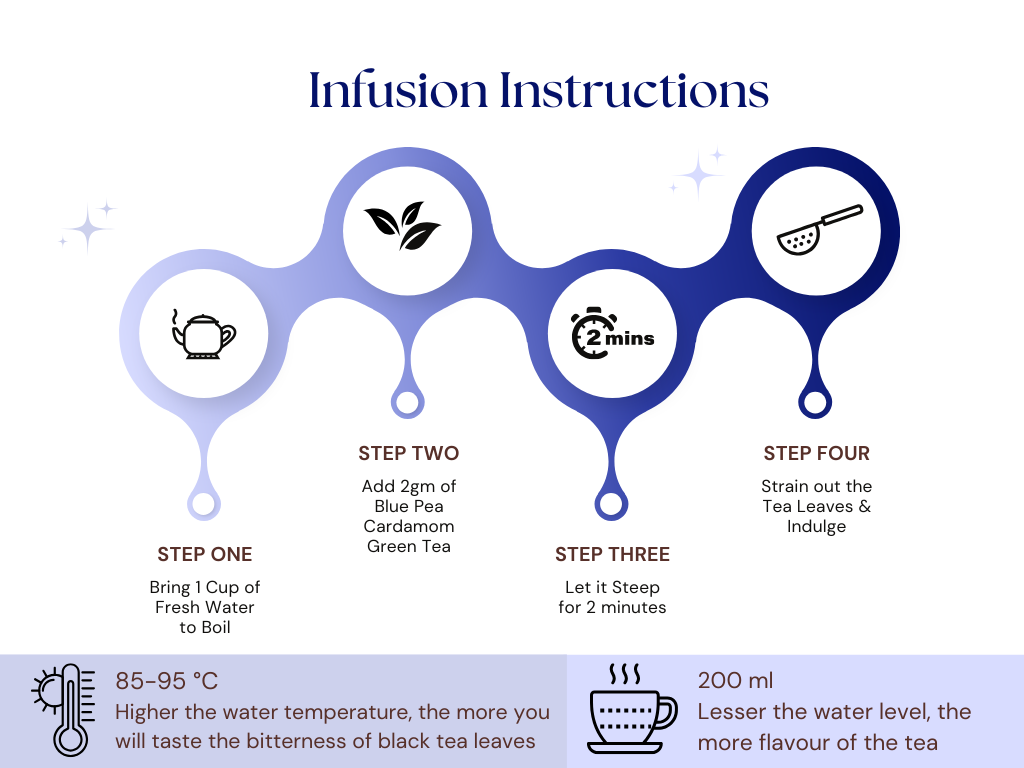 Infusion Instructions

2 mins

STEP ONE
Bring 1 Cup of Fresh Water to Boil

STEP TWO
Add 2gm of Blue Pea Cardamom Green Tea

STEP THREE
Let it Steep for 2 minutes

STEP FOUR
Strain out the Tea Leaves & Indulge

85-95 °C
Higher the water temperature, the more you will taste the bitterness of black tea leaves

200 ml
Lesser the water level, the more flavour of the tea